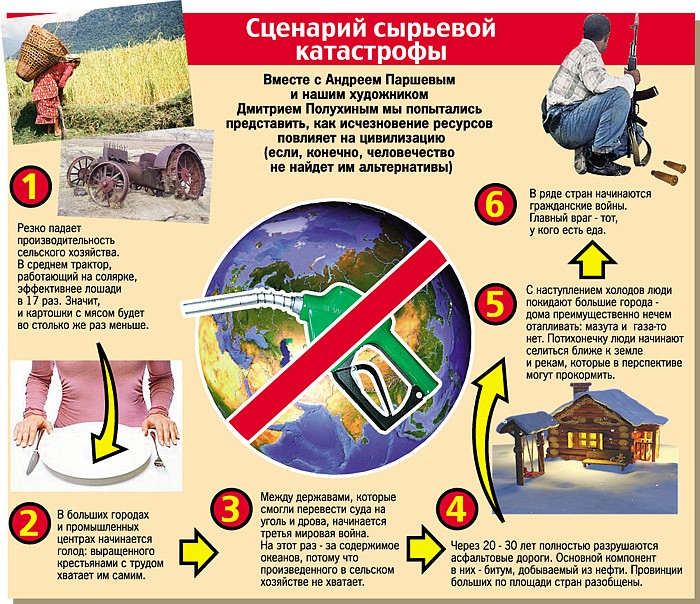 Сценарий сырьевой катастрофы

Вместе с Андреем Паршевым и нашим художником Дмитрием Полухиным мы попытались представить, как исчезновение ресурсов повлияет на цивилизацию (если, конечно, человечество не найдет им альтернативы)

1

Резко падает производительность сельского хозяйства. В среднем трактор, работающий на солярке, эффективнее лошади в 17 раз. Значит, и картошки с мясом будет во столько же раз меньше.

2

В больших городах и промышленных центрах начинается голод: выращенного крестьянами с трудом хватает им самим.

3

Между державами, которые смогли перевести суда на уголь и дрова, начинается третья мировая война. На этот раз - за содержимое океанов, потому что произведенного в сельском хозяйстве не хватает.

4

Через 20 - 30 лет полностью разрушаются асфальтовые дороги. Основной компонент в них - битум, добываемый из нефти. Провинции больших по площади стран разобщены.

5

С наступлением холодов люди покидают большие города - дома преимущественно нечем отапливать: мазута и газа-то нет. Потихонечку люди начинают селиться ближе к земле и рекам, которые в перспективе могут прокормить.

6

В ряде стран начинаются гражданские войны. Главный враг - тот, у кого есть еда.